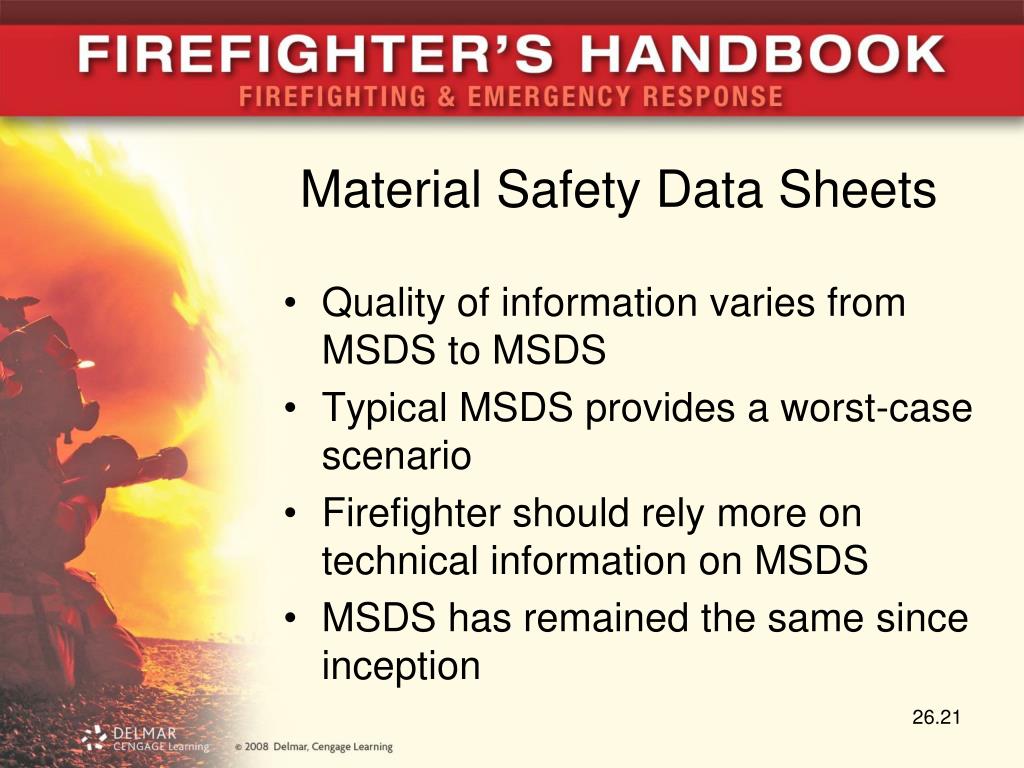 FIREFIGHTER'S HANDBOOK
FIREFIGHTING & EMERGENCY RESPONSE

Material Safety Data Sheets

• Quality of information varies from MSDS to MSDS
• Typical MSDS provides a worst-case scenario
• Firefighter should rely more on technical information on MSDS
• MSDS has remained the same since inception

26.21

DELMAR CENGAGE Learning © 2008 Delmar, Cengage Learning